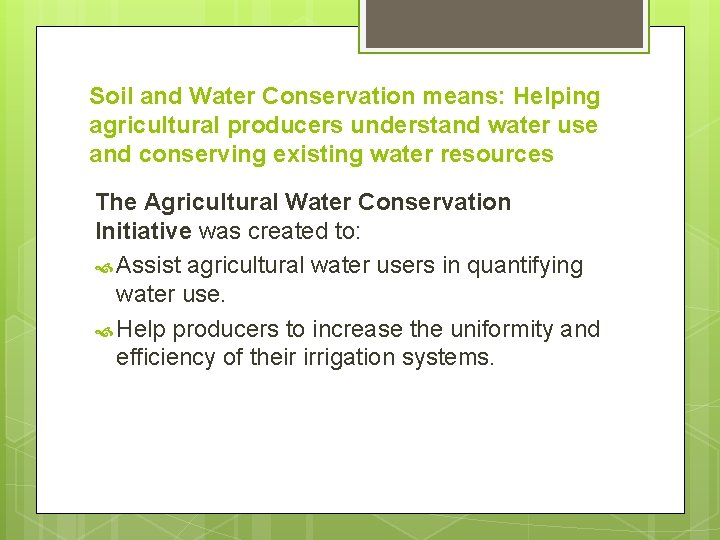 Soil and Water Conservation means: Helping agricultural producers understand water use and conserving existing water resources

The Agricultural Water Conservation Initiative was created to:

Assist agricultural water users in quantifying water use.

Help producers to increase the uniformity and efficiency of their irrigation systems.